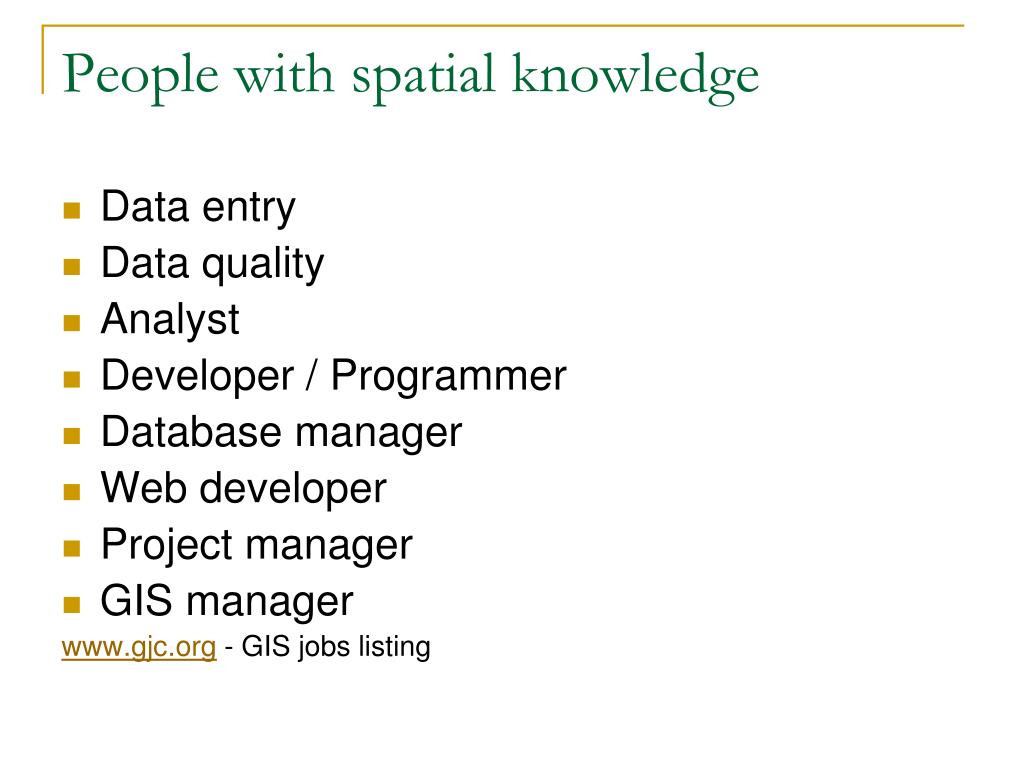 People with spatial knowledge

- Data entry
- Data quality
- Analyst
- Developer / Programmer
- Database manager
- Web developer
- Project manager
- GIS manager

www.gjc.org - GIS jobs listing